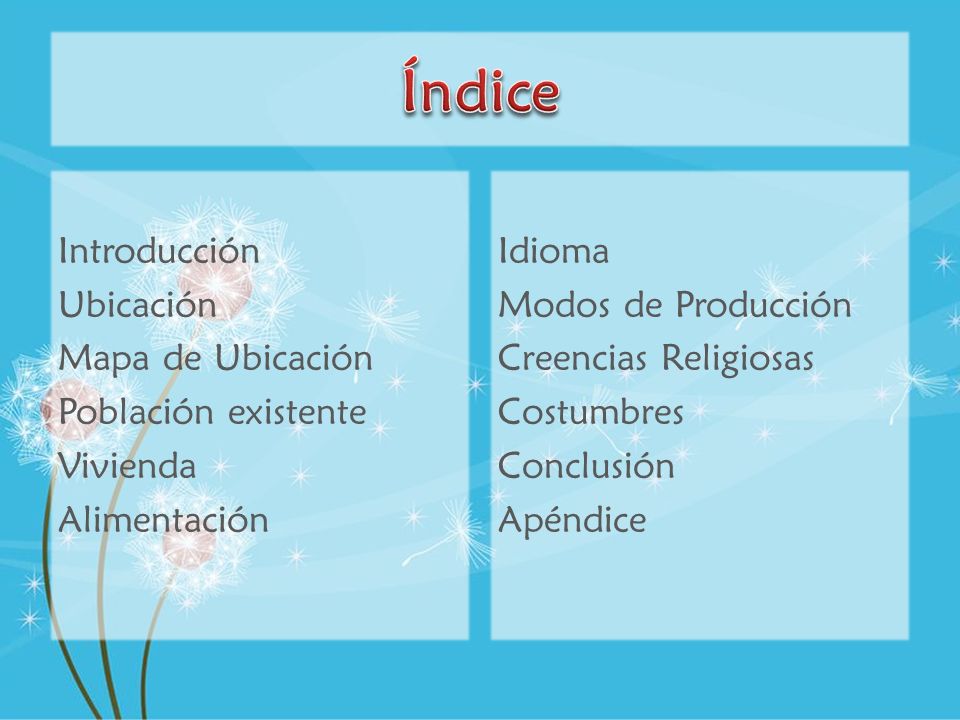 Índice

Introducción
Ubicación
Mapa de Ubicación
Población existente
Vivienda
Alimentación

Idioma
Modos de Producción
Creencias Religiosas
Costumbres
Conclusión
Apéndice